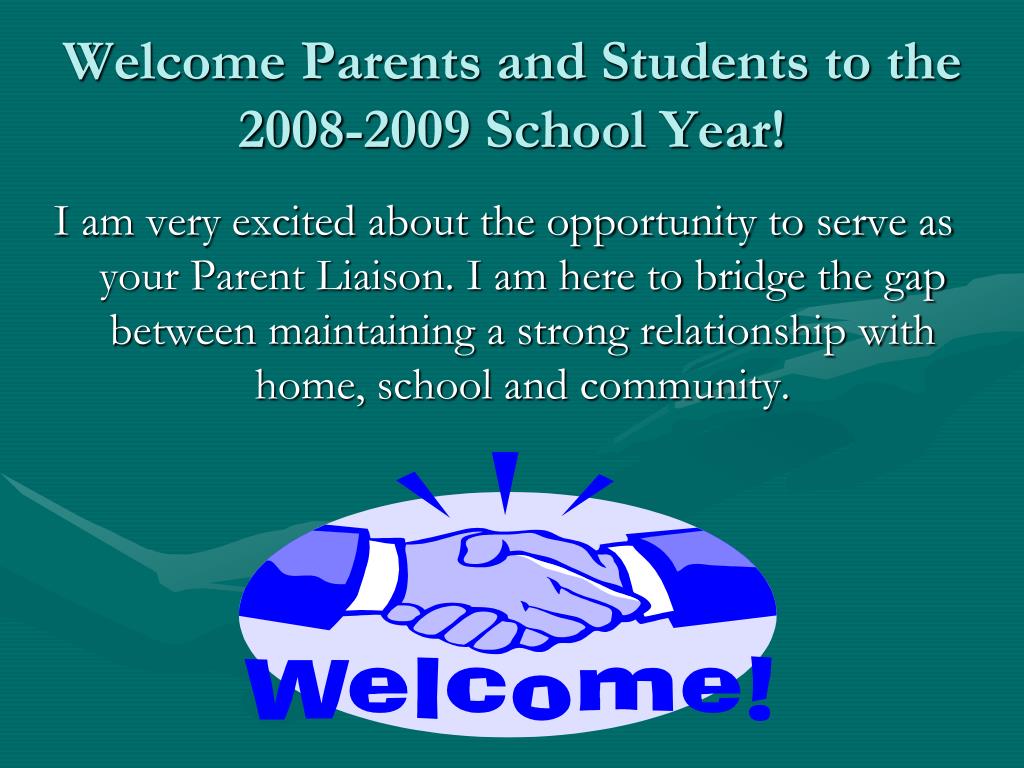 Welcome Parents and Students to the 2008-2009 School Year!

I am very excited about the opportunity to serve as your Parent Liaison. I am here to bridge the gap between maintaining a strong relationship with home, school and community.

Welcome!